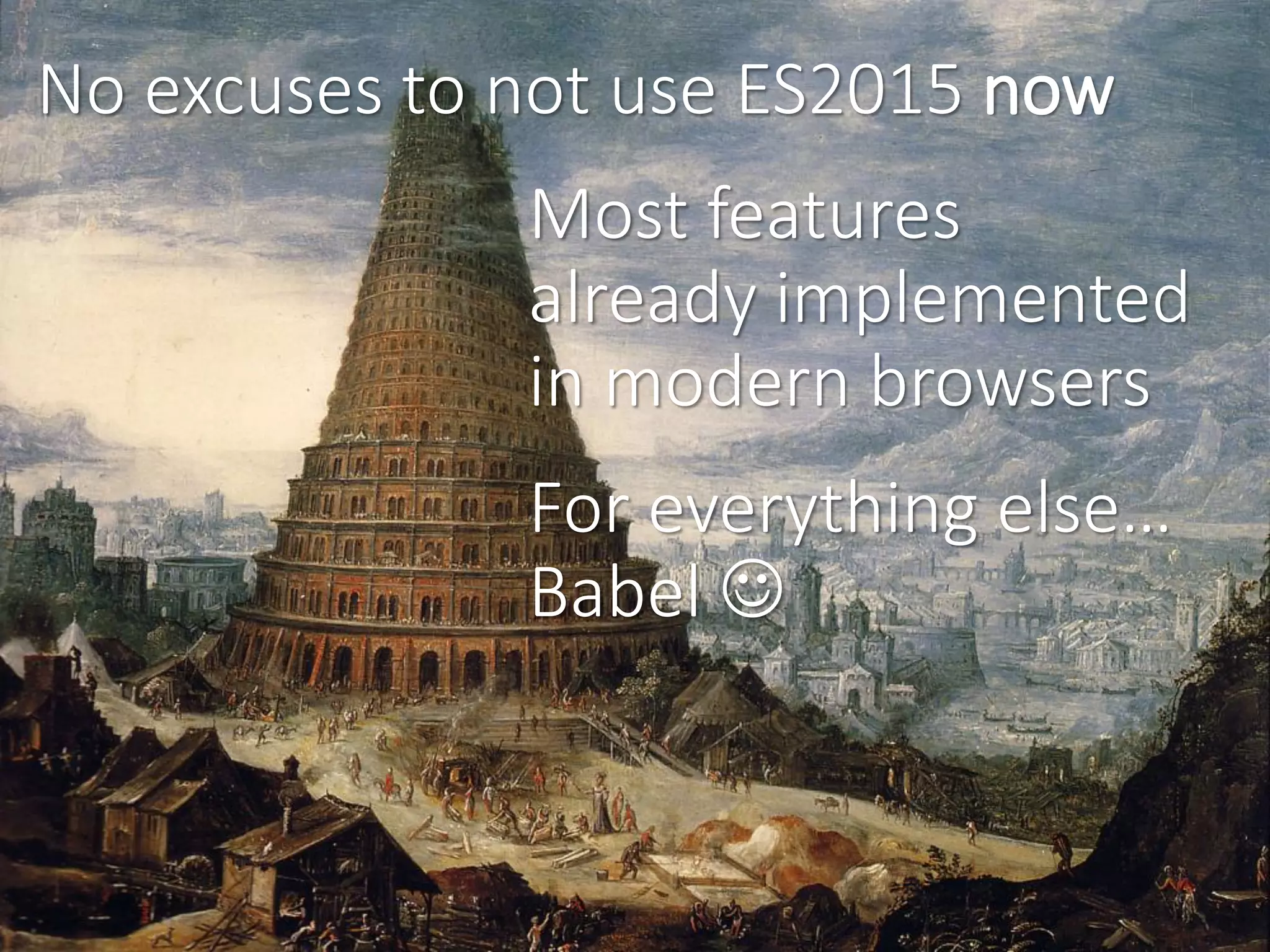 No excuses to not use ES2015 now

Most features already implemented in modern browsers

For everything else… Babel ☺